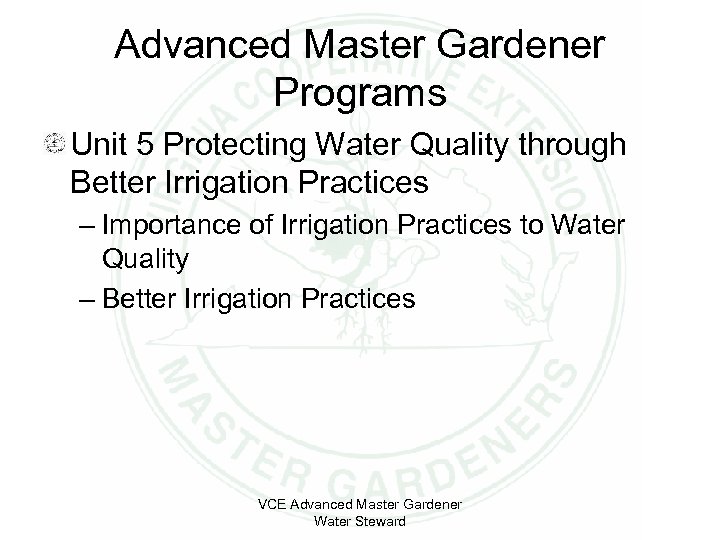 Advanced Master Gardener Programs

Unit 5 Protecting Water Quality through Better Irrigation Practices

– Importance of Irrigation Practices to Water Quality

– Better Irrigation Practices

VIRGINIA COOPERATIVE EXTENSION
MASTER GARDENERS

VCE Advanced Master Gardener
Water Steward